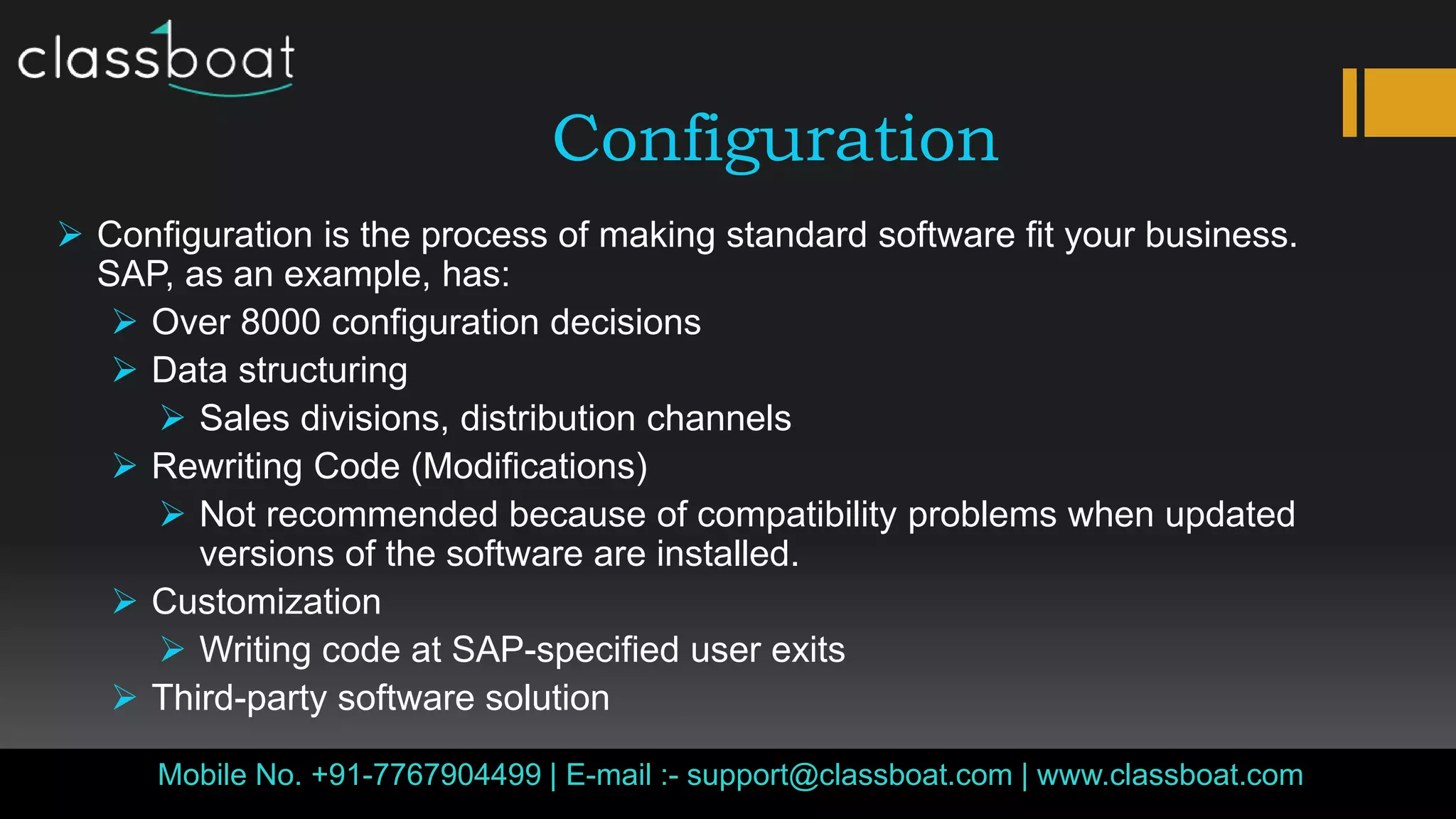 classboat

Configuration

➢ Configuration is the process of making standard software fit your business. SAP, as an example, has:

➢ Over 8000 configuration decisions

➢ Data structuring

➢ Sales divisions, distribution channels

➢ Rewriting Code (Modifications)

➢ Not recommended because of compatibility problems when updated versions of the software are installed.

➢ Customization

➢ Writing code at SAP-specified user exits

➢ Third-party software solution

Mobile No. +91-7767904499 | E-mail :- support@classboat.com | www.classboat.com